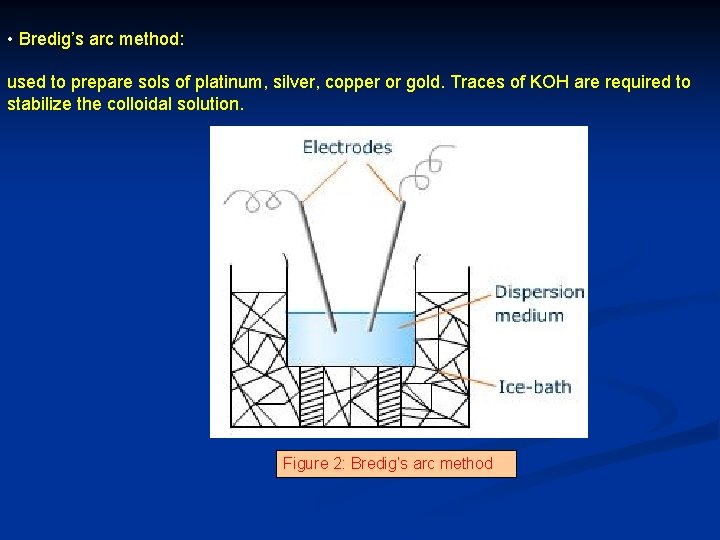 • Bredig's arc method:

used to prepare sols of platinum, silver, copper or gold. Traces of KOH are required to stabilize the colloidal solution.

Electrodes

Dispersion medium

Ice-bath

Figure 2: Bredig's arc method